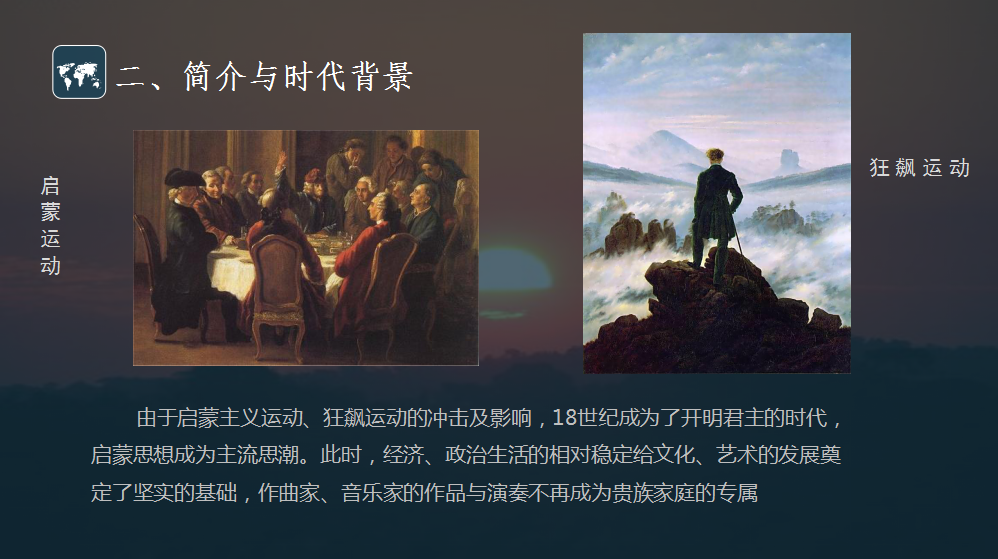 二、简介与时代背景

启蒙运动

狂飙运动

由于启蒙主义运动、狂飙运动的冲击及影响，18世纪成为了开明君主的时代，启蒙思想成为主流思潮。此时，经济、政治生活的相对稳定给文化、艺术的发展奠定了坚实的基础，作曲家、音乐家的作品与演奏不再成为贵族家庭的专属